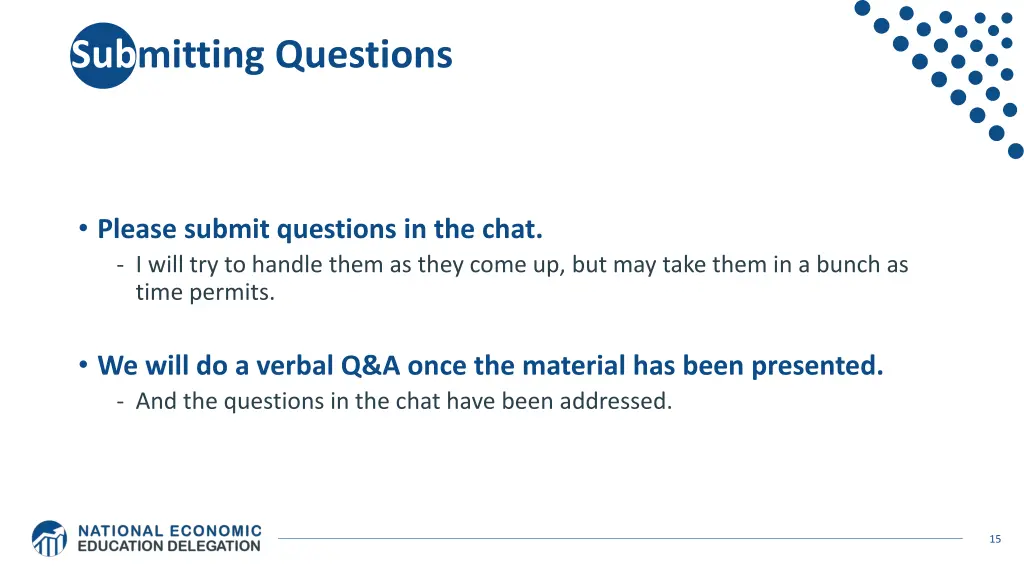 Submitting Questions

• Please submit questions in the chat.
- I will try to handle them as they come up, but may take them in a bunch as time permits.

• We will do a verbal Q&A once the material has been presented.
- And the questions in the chat have been addressed.

NATIONAL ECONOMIC EDUCATION DELEGATION

15